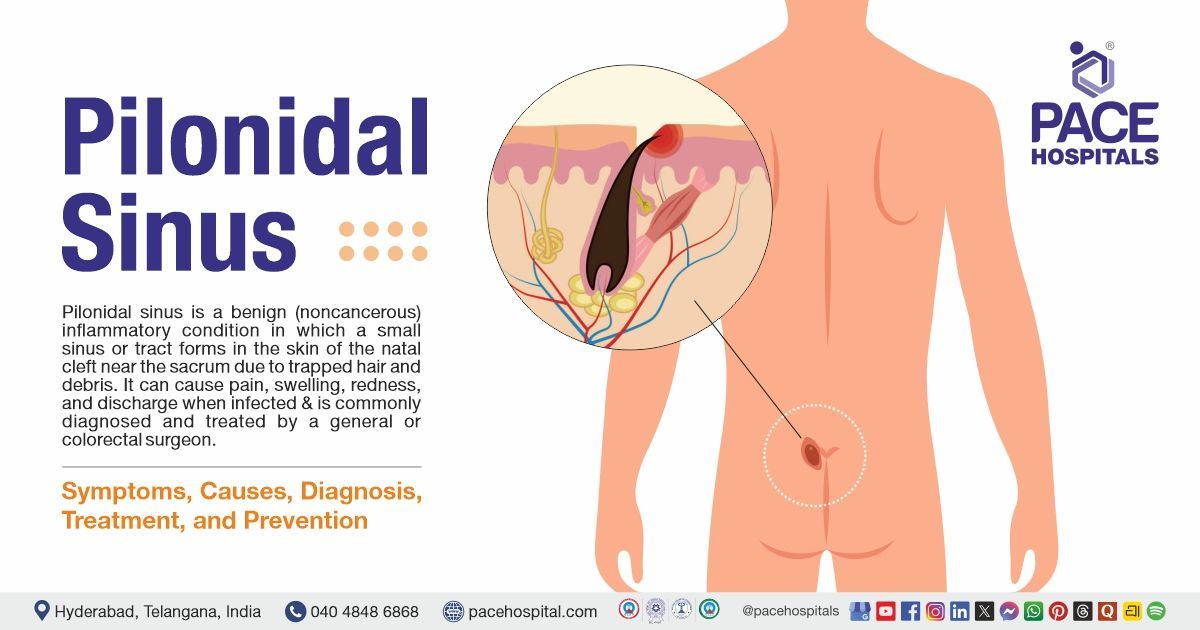 Pilonidal Sinus

Pilonidal sinus is a benign (noncancerous) inflammatory condition in which a small sinus or tract forms in the skin of the natal cleft near the sacrum due to trapped hair and debris. It can cause pain, swelling, redness, and discharge when infected & is commonly diagnosed and treated by a general or colorectal surgeon.

Symptoms, Causes, Diagnosis, Treatment, and Prevention

PACE HOSPITALS

Hyderabad, Telangana, India 040 4848 6868 pacehospital.com @pacehospitals